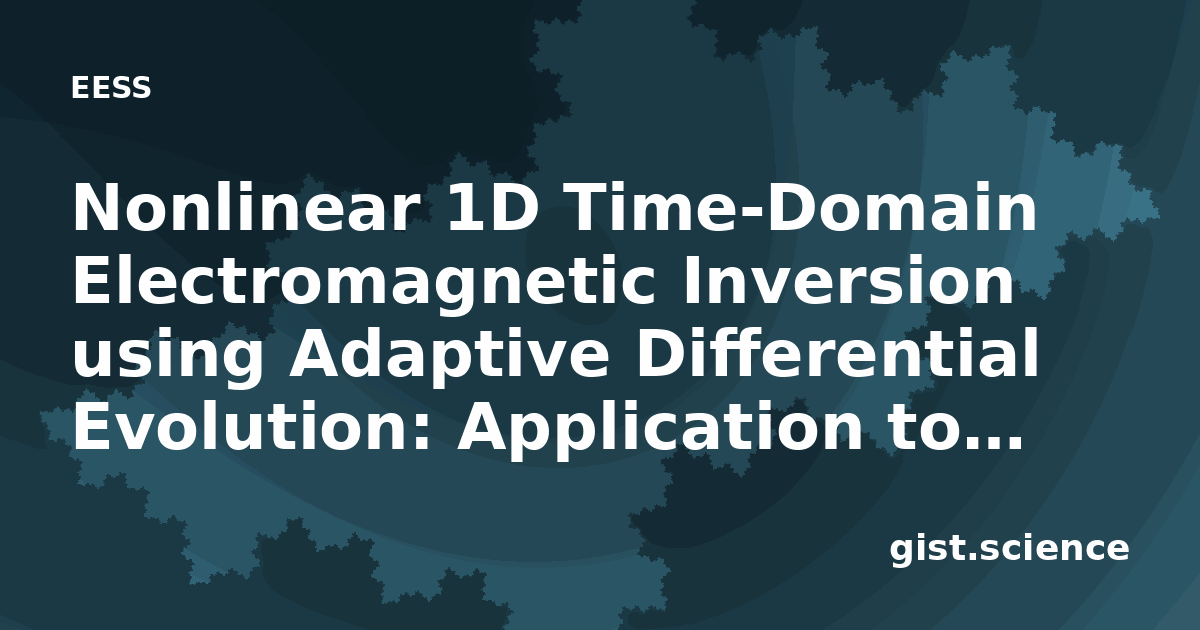 EESS

Nonlinear 1D Time-Domain Electromagnetic Inversion using Adaptive Differential Evolution: Application to...

gist.science